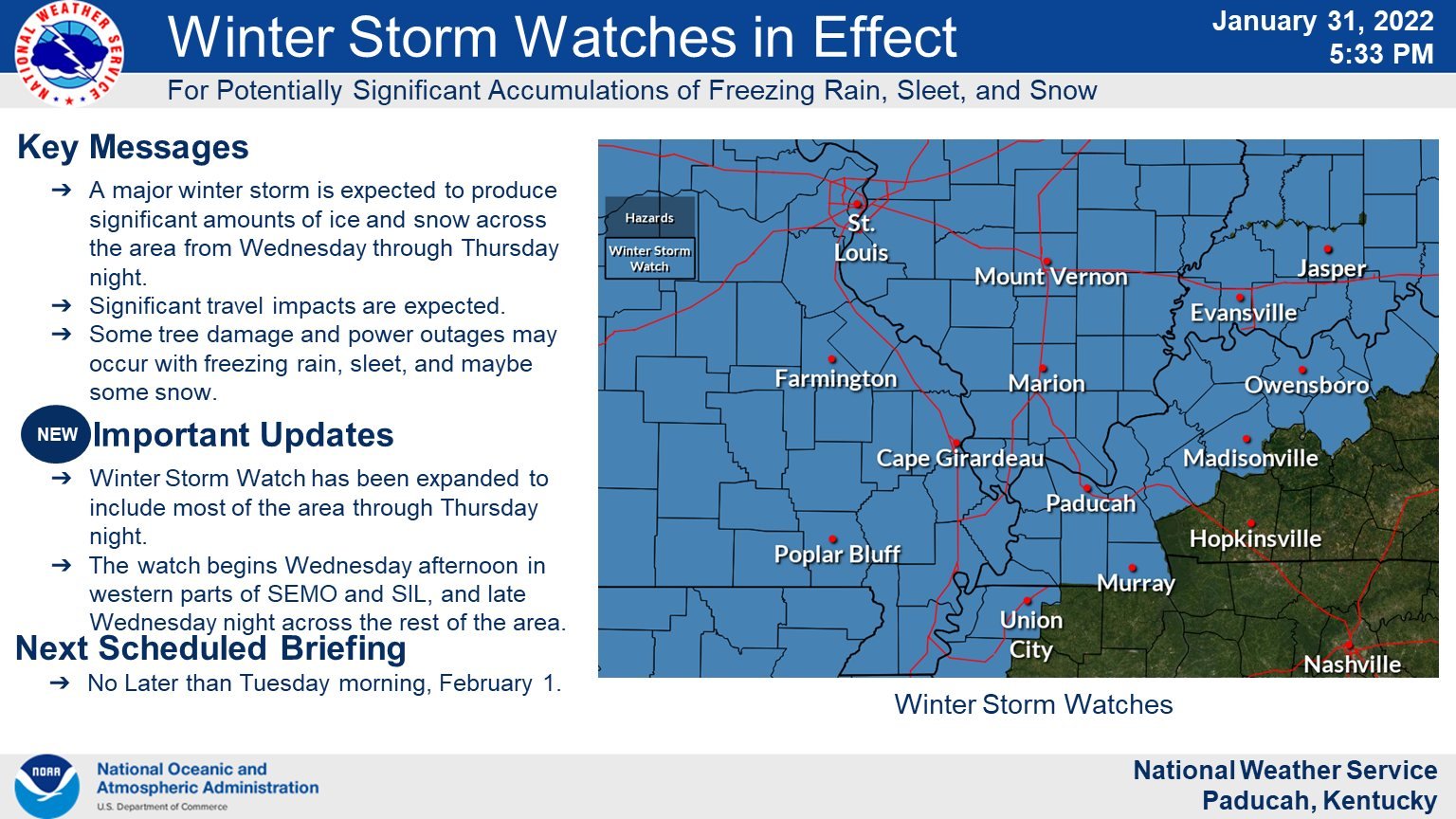 NATIONAL WEATHER SERVICE

Winter Storm Watches in Effect

January 31, 2022
5:33 PM

For Potentially Significant Accumulations of Freezing Rain, Sleet, and Snow

Key Messages

➔ A major winter storm is expected to produce significant amounts of ice and snow across the area from Wednesday through Thursday night.
➔ Significant travel impacts are expected.
➔ Some tree damage and power outages may occur with freezing rain, sleet, and maybe some snow.

NEW Important Updates

➔ Winter Storm Watch has been expanded to include most of the area through Thursday night.
➔ The watch begins Wednesday afternoon in western parts of SEMO and SIL, and late Wednesday night across the rest of the area.

Next Scheduled Briefing

➔ No Later than Tuesday morning, February 1.

Hazards
Winter Storm Watch

St. Louis
Mount Vernon
Jasper
Evansville
Farmington
Marion
Owensboro
Cape Girardeau
Madisonville
Paducah
Hopkinsville
Poplar Bluff
Murray
Union City
Nashville

Winter Storm Watches

NOAA
National Oceanic and Atmospheric Administration
U.S. Department of Commerce

National Weather Service
Paducah, Kentucky